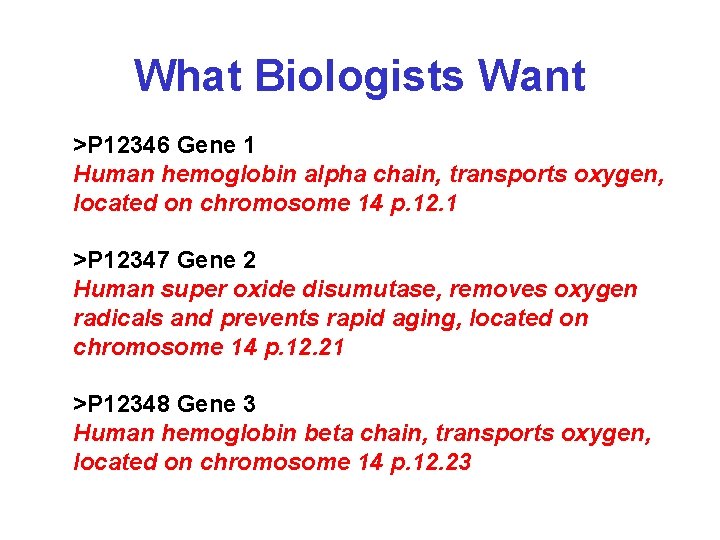 What Biologists Want

>P12346 Gene 1
Human hemoglobin alpha chain, transports oxygen, located on chromosome 14 p.12.1

>P12347 Gene 2
Human super oxide disumutase, removes oxygen radicals and prevents rapid aging, located on chromosome 14 p.12.21

>P12348 Gene 3
Human hemoglobin beta chain, transports oxygen, located on chromosome 14 p.12.23